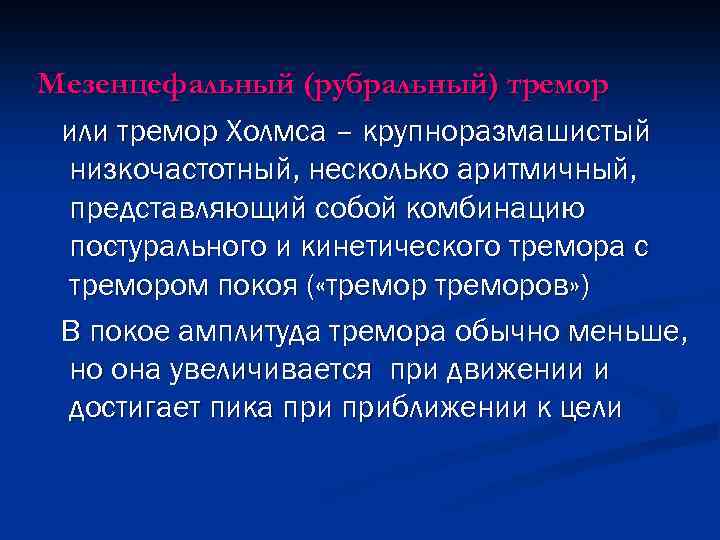 Мезенцефальный (рубральный) тремор

или тремор Холмса – крупноразмашистый низкочастотный, несколько аритмичный, представляющий собой комбинацию постурального и кинетического тремора с тремором покоя («тремор треморов»)

В покое амплитуда тремора обычно меньше, но она увеличивается при движении и достигает пика при приближении к цели